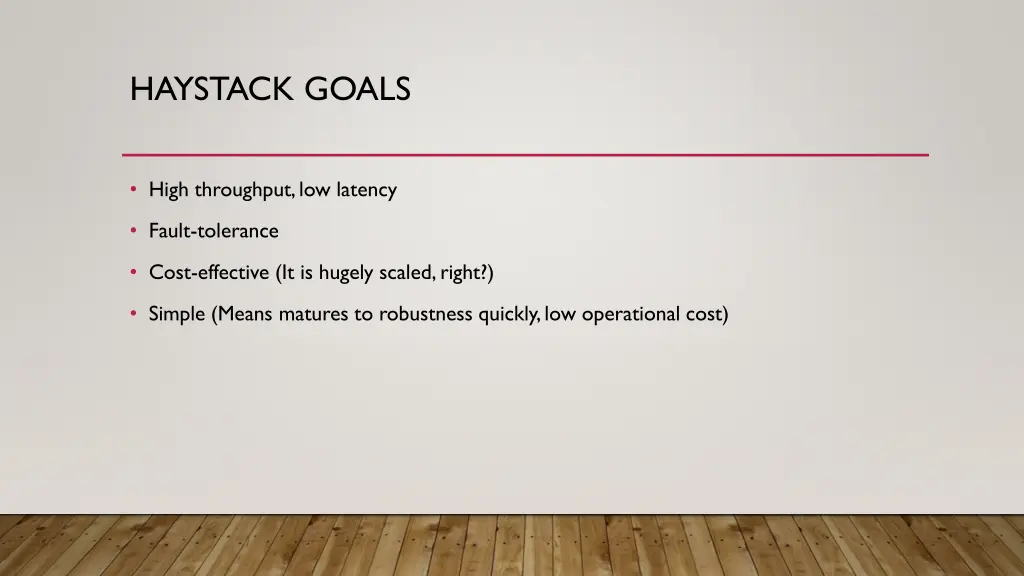 HAYSTACK GOALS

• High throughput, low latency
• Fault-tolerance
• Cost-effective (It is hugely scaled, right?)
• Simple (Means matures to robustness quickly, low operational cost)